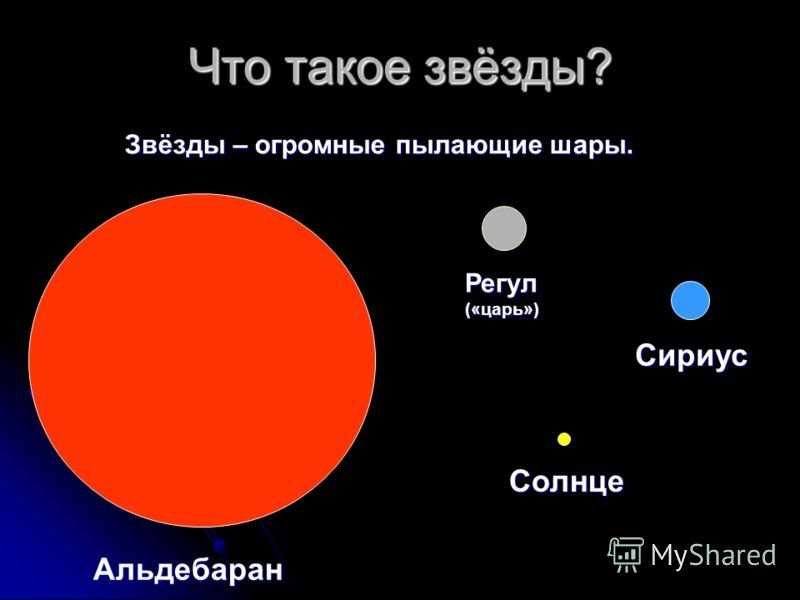 Что такое звёзды?

Звёзды – огромные пылающие шары.

Регул
(«царь»)

Сириус

Солнце

Альдебаран

MyShared